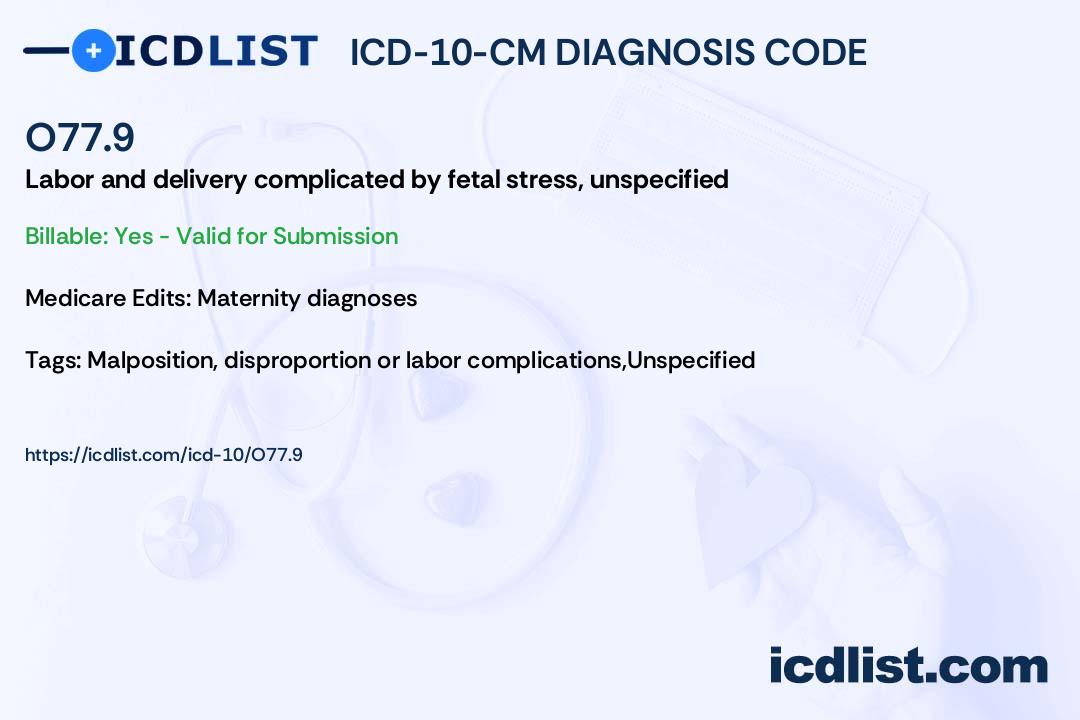 ICDLIST ICD-10-CM DIAGNOSIS CODE

O77.9

Labor and delivery complicated by fetal stress, unspecified

Billable: Yes - Valid for Submission

Medicare Edits: Maternity diagnoses

Tags: Malposition, disproportion or labor complications,Unspecified

https://icdlist.com/icd-10/O77.9

icdlist.com